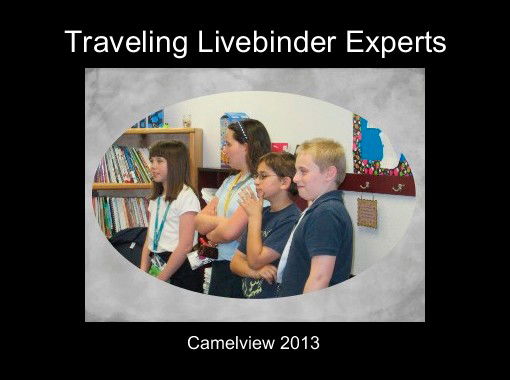 Traveling Livebinder Experts

Camelview 2013